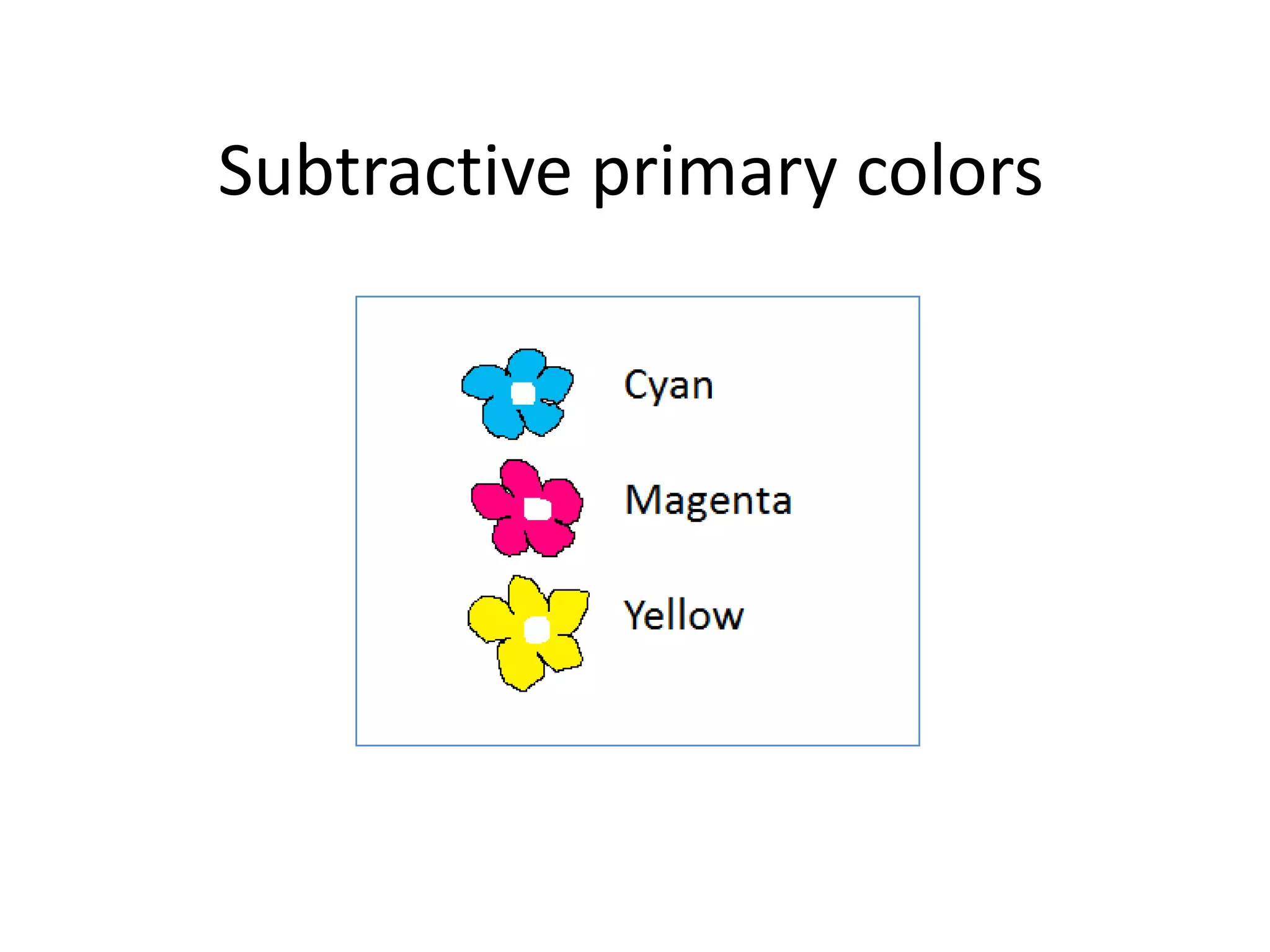 Subtractive primary colors

Cyan

Magenta

Yellow